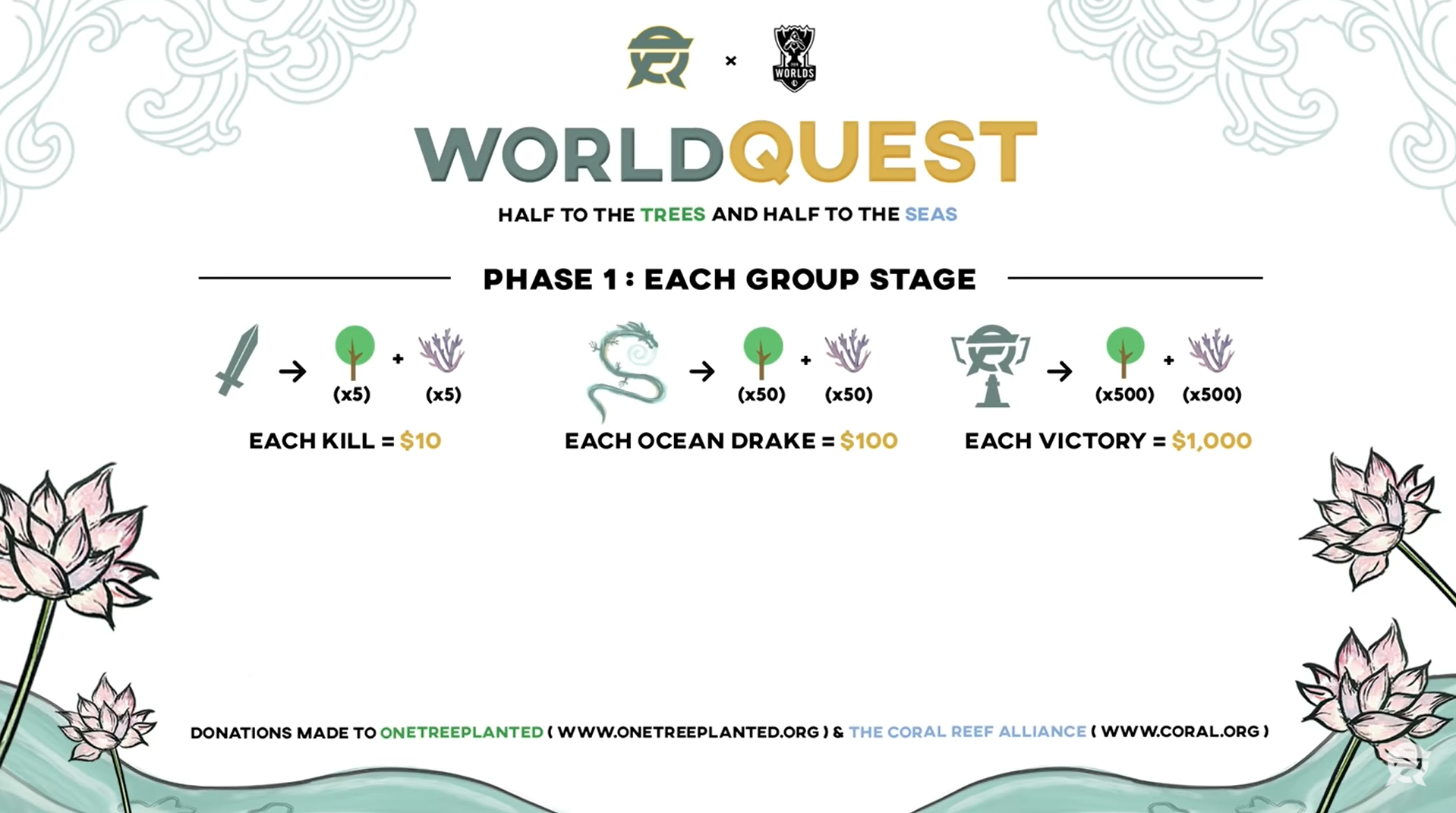 ×

WORLDS

WORLDQUEST

HALF TO THE TREES AND HALF TO THE SEAS

PHASE 1 : EACH GROUP STAGE

→ (x5) + (x5)

EACH KILL = $10

→ (x50) + (x50)

EACH OCEAN DRAKE = $100

→ (x500) + (x500)

EACH VICTORY = $1,000

DONATIONS MADE TO ONETREEPLANTED ( WWW.ONETREEPLANTED.ORG ) & THE CORAL REEF ALLIANCE ( WWW.CORAL.ORG )